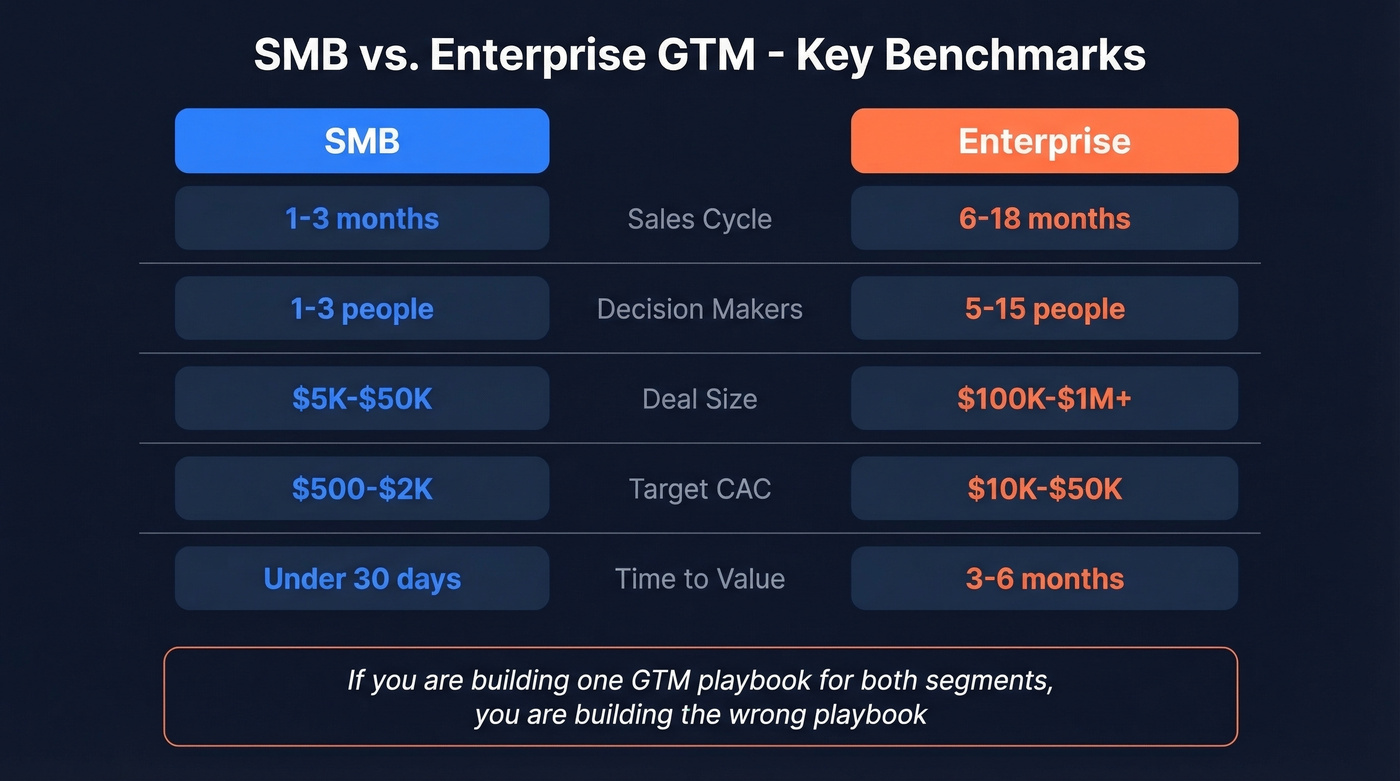 SMB vs. Enterprise GTM - Key Benchmarks

| SMB | | Enterprise |
|---|---|---|
| 1-3 months | Sales Cycle | 6-18 months |
| 1-3 people | Decision Makers | 5-15 people |
| \$5K-\$50K | Deal Size | \$100K-\$1M+ |
| \$500-\$2K | Target CAC | \$10K-\$50K |
| Under 30 days | Time to Value | 3-6 months |

If you are building one GTM playbook for both segments, you are building the wrong playbook